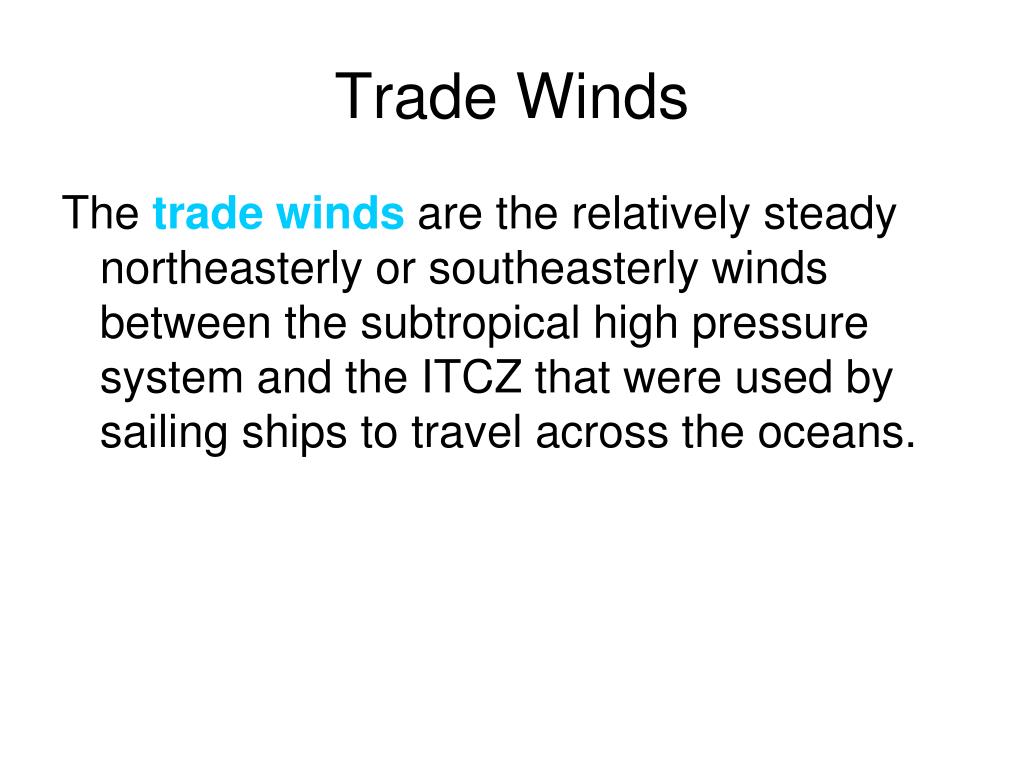 Trade Winds

The trade winds are the relatively steady northeasterly or southeasterly winds between the subtropical high pressure system and the ITCZ that were used by sailing ships to travel across the oceans.